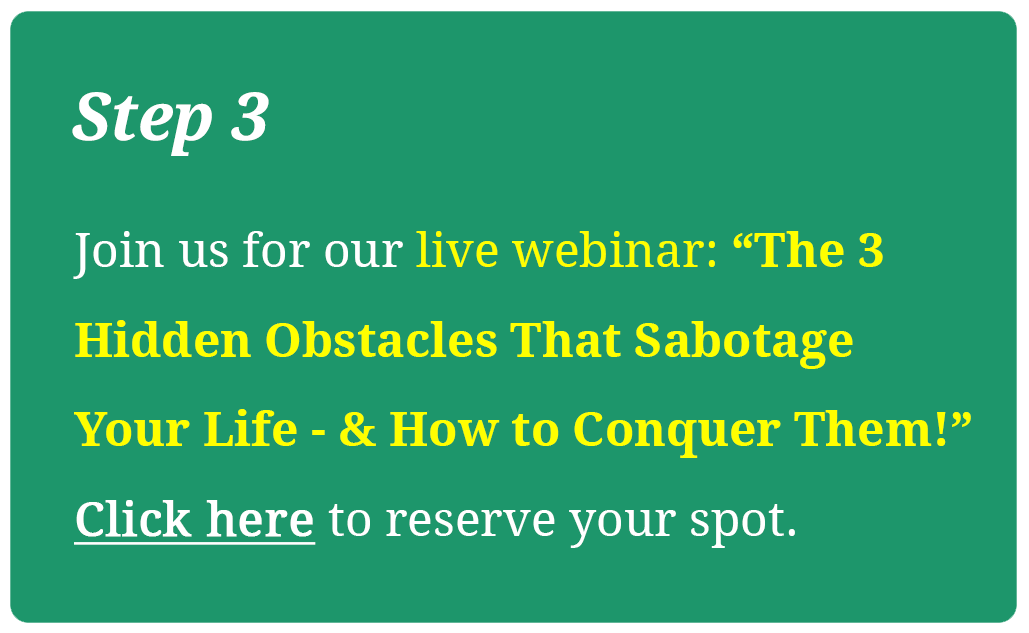 Step 3

Join us for our live webinar: “The 3 Hidden Obstacles That Sabotage Your Life - & How to Conquer Them!” Click here to reserve your spot.